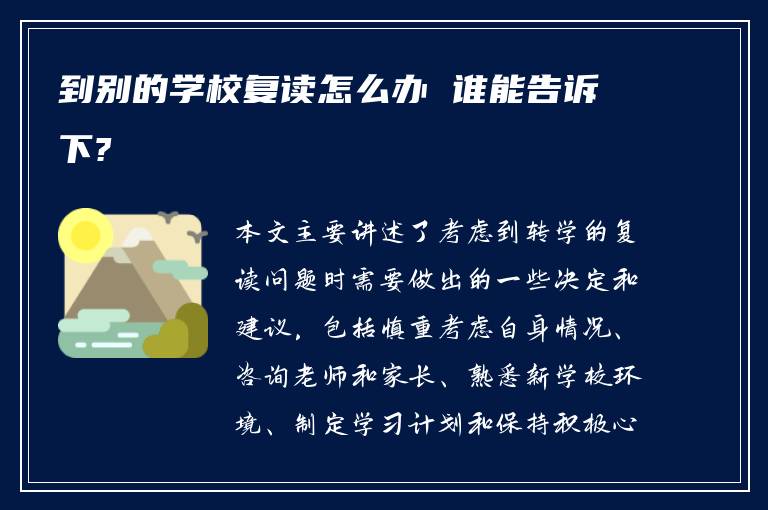 到别的学校复读怎么办 谁能告诉下？

本文主要讲述了考虑到转学的复读问题时需要做出的一些决定和建议，包括慎重考虑自身情况、咨询老师和家长、熟悉新学校环境、制定学习计划和保持积极心